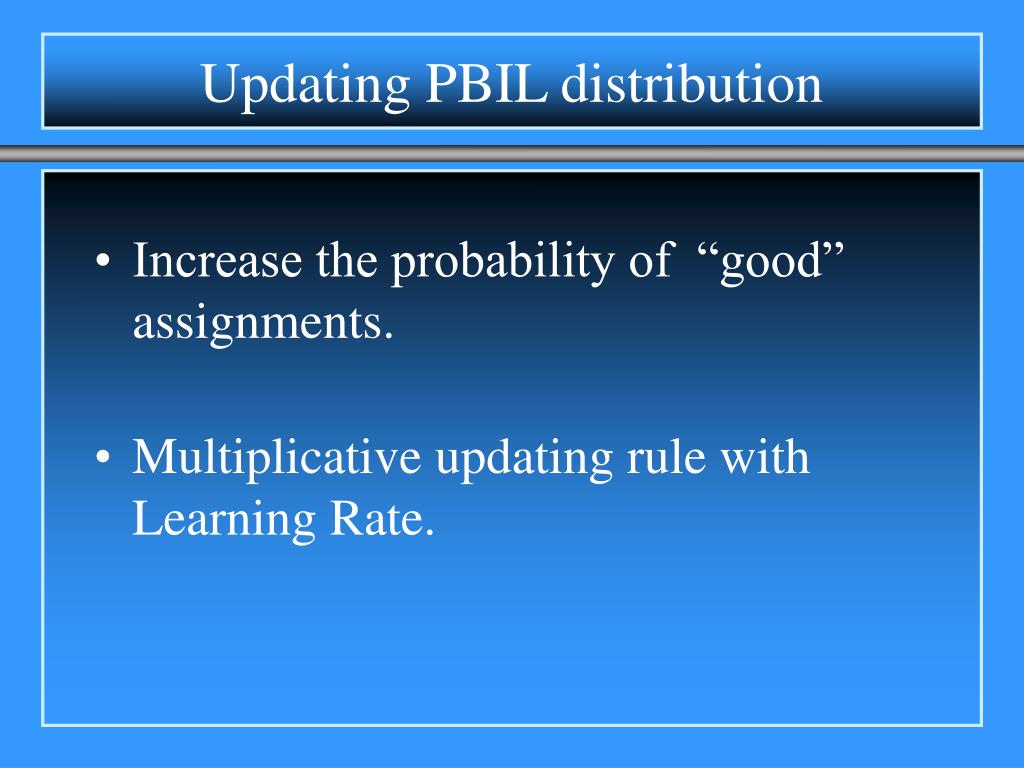 Updating PBIL distribution

• Increase the probability of “good” assignments.

• Multiplicative updating rule with Learning Rate.